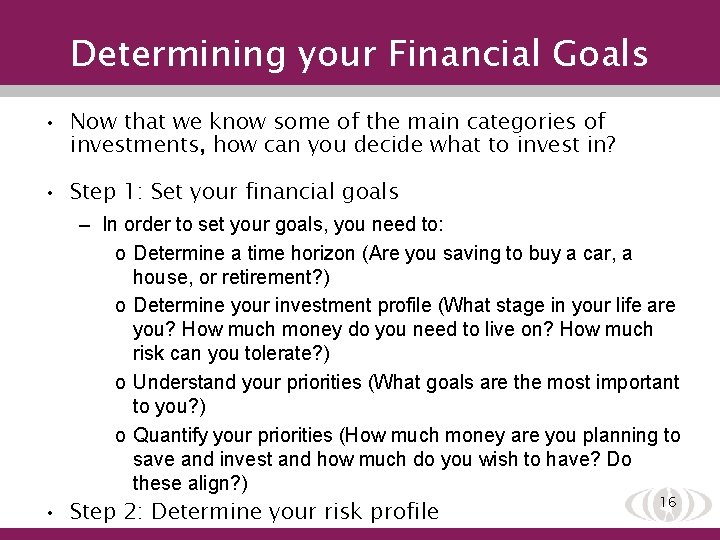 Determining your Financial Goals

• Now that we know some of the main categories of investments, how can you decide what to invest in?

• Step 1: Set your financial goals

– In order to set your goals, you need to:

o Determine a time horizon (Are you saving to buy a car, a house, or retirement?)

o Determine your investment profile (What stage in your life are you? How much money do you need to live on? How much risk can you tolerate?)

o Understand your priorities (What goals are the most important to you?)

o Quantify your priorities (How much money are you planning to save and invest and how much do you wish to have? Do these align?)

• Step 2: Determine your risk profile

16